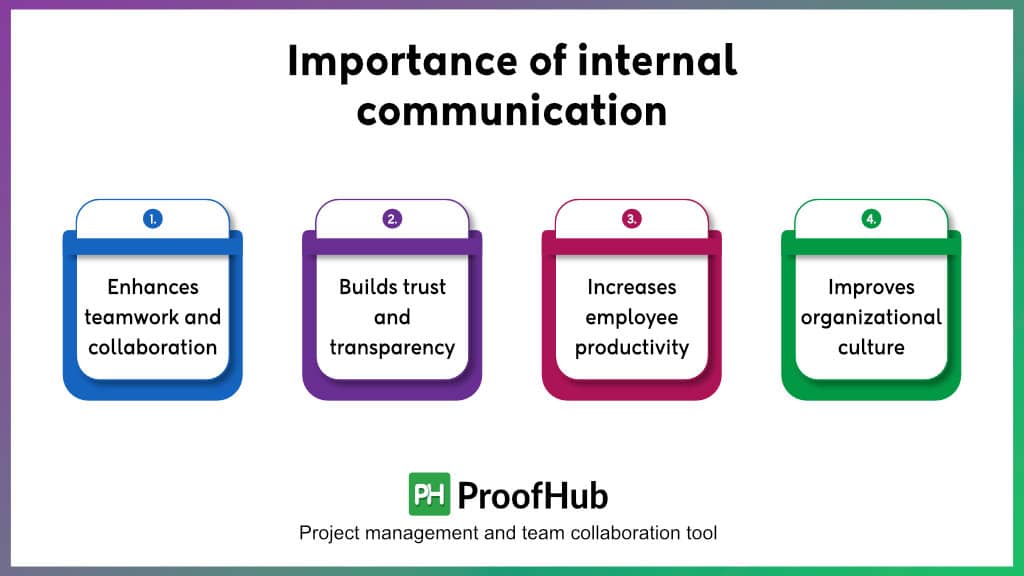 Importance of internal communication

1.
Enhances teamwork and collaboration

2.
Builds trust and transparency

3.
Increases employee productivity

4.
Improves organizational culture

PH ProofHub
Project management and team collaboration tool